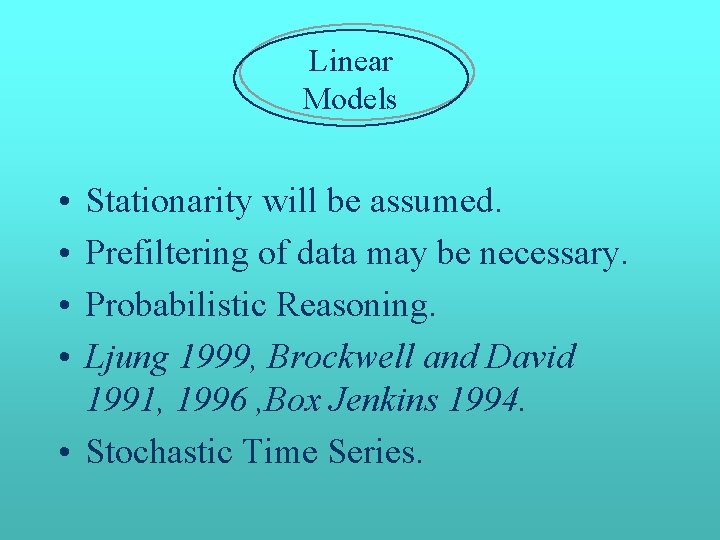 Linear
Models

• Stationarity will be assumed.
• Prefiltering of data may be necessary.
• Probabilistic Reasoning.
• Ljung 1999, Brockwell and David 1991, 1996 ,Box Jenkins 1994.
• Stochastic Time Series.